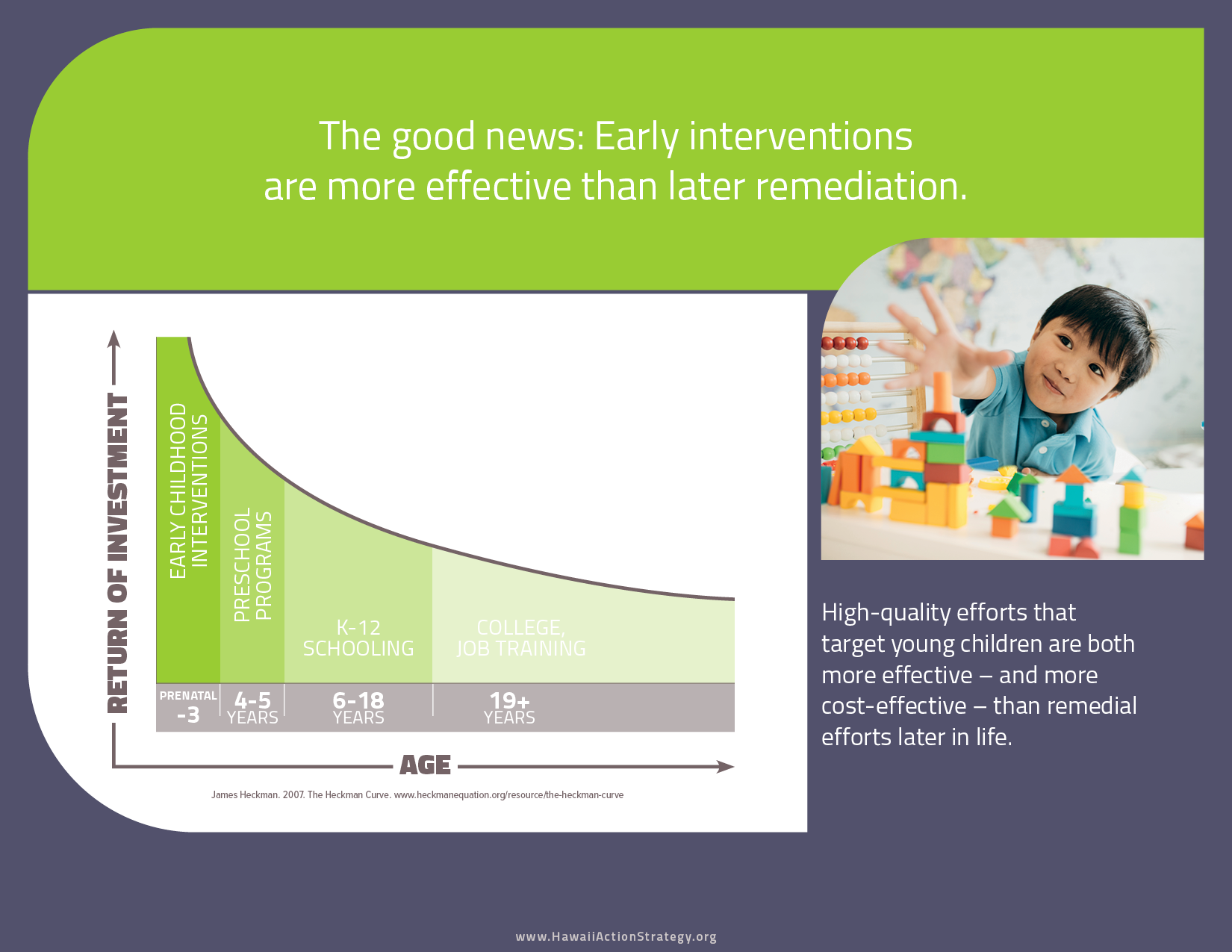 The good news: Early interventions are more effective than later remediation.

RETURN OF INVESTMENT

EARLY CHILDHOOD INTERVENTIONS

PRESCHOOL PROGRAMS

K-12 SCHOOLING

COLLEGE, JOB TRAINING

PRENATAL -3

4-5 YEARS

6-18 YEARS

19+ YEARS

AGE

James Heckman. 2007. The Heckman Curve. www.heckmanequation.org/resource/the-heckman-curve

High-quality efforts that target young children are both more effective – and more cost-effective – than remedial efforts later in life.

www.HawaiiActionStrategy.org